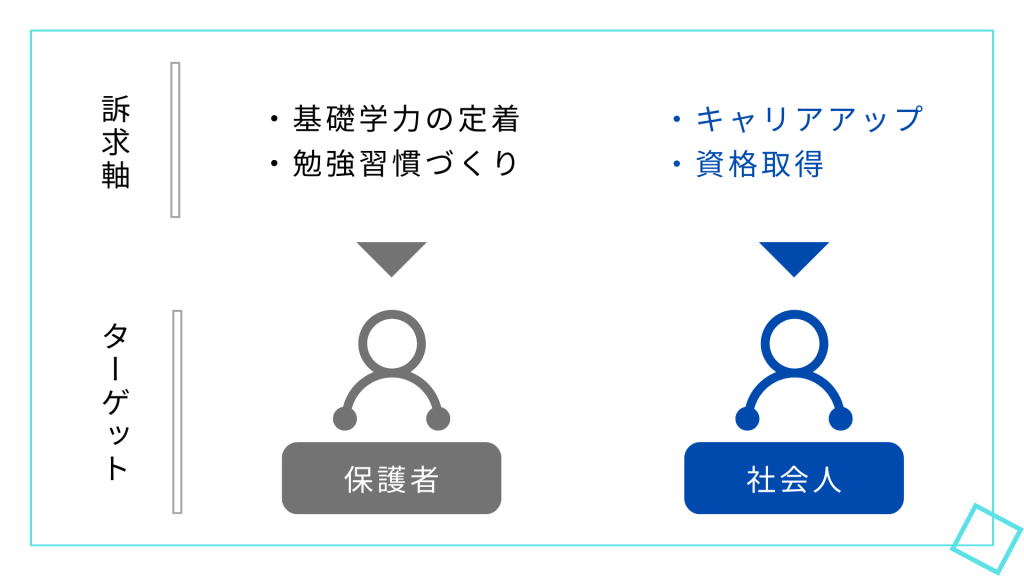 訴求軸

・基礎学力の定着
・勉強習慣づくり

・キャリアアップ
・資格取得

ターゲット

保護者

社会人